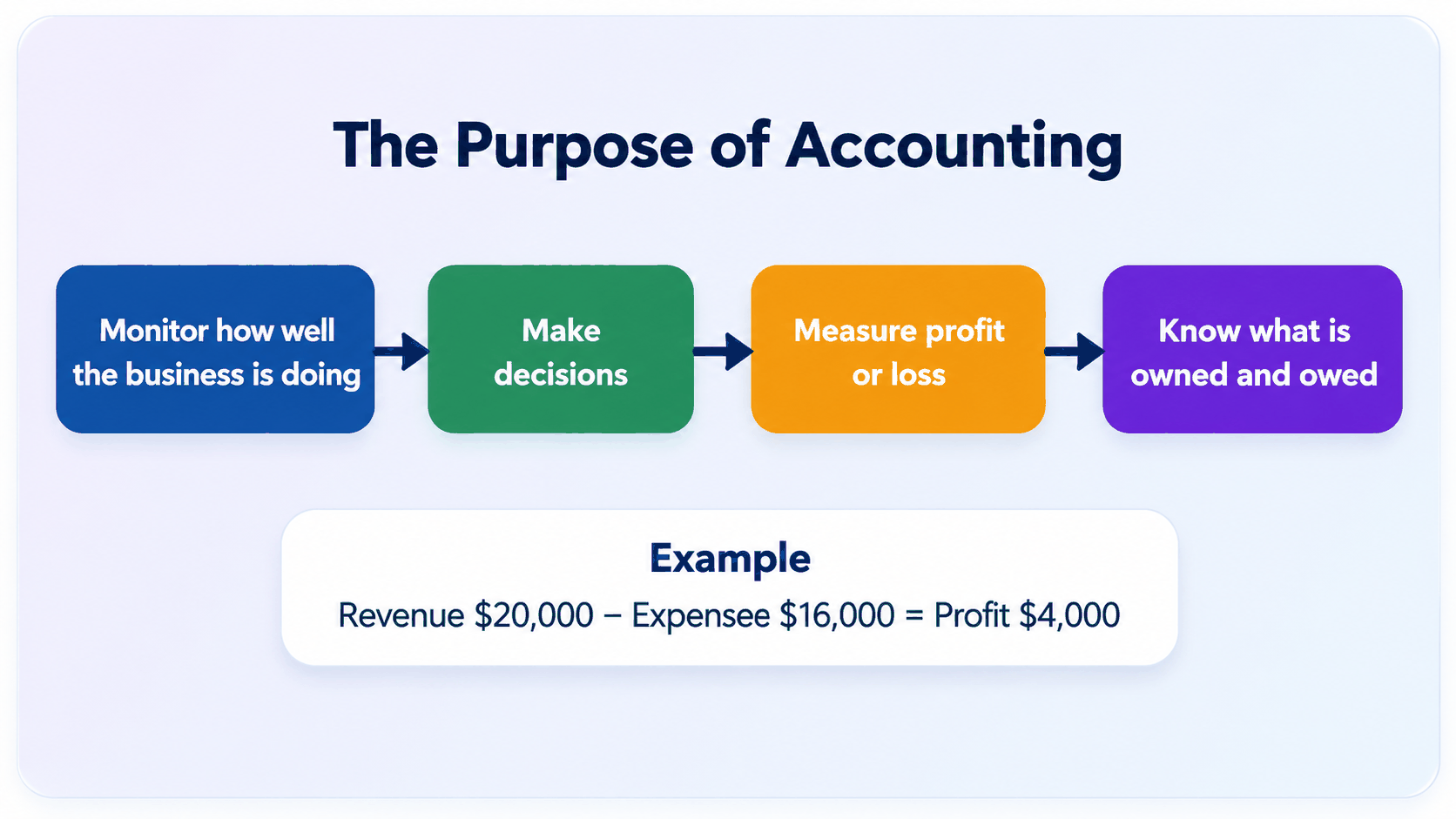 The Purpose of Accounting

Monitor how well the business is doing

Make decisions

Measure profit or loss

Know what is owned and owed

Example

Revenue \$20,000 – Expensee \$16,000 = Profit \$4,000